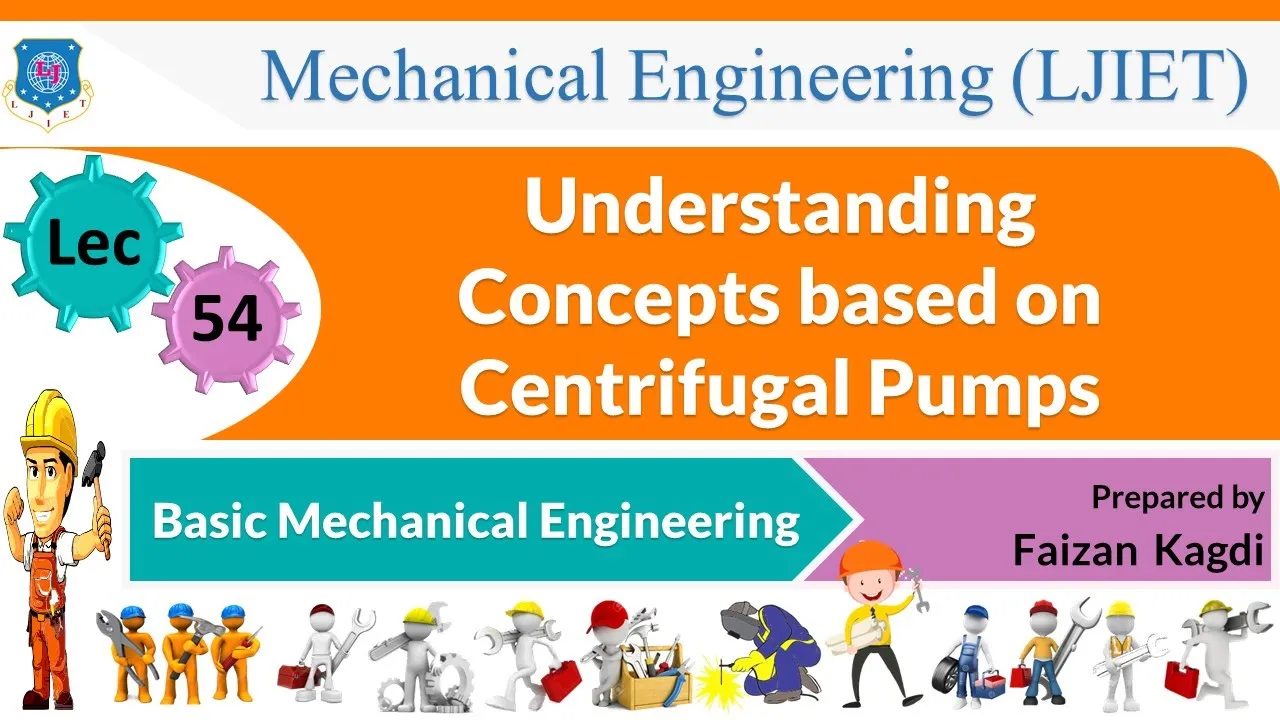 LJIET

Mechanical Engineering (LJIET)

Lec

54

Understanding Concepts based on Centrifugal Pumps

Basic Mechanical Engineering

Prepared by

Faizan Kagdi